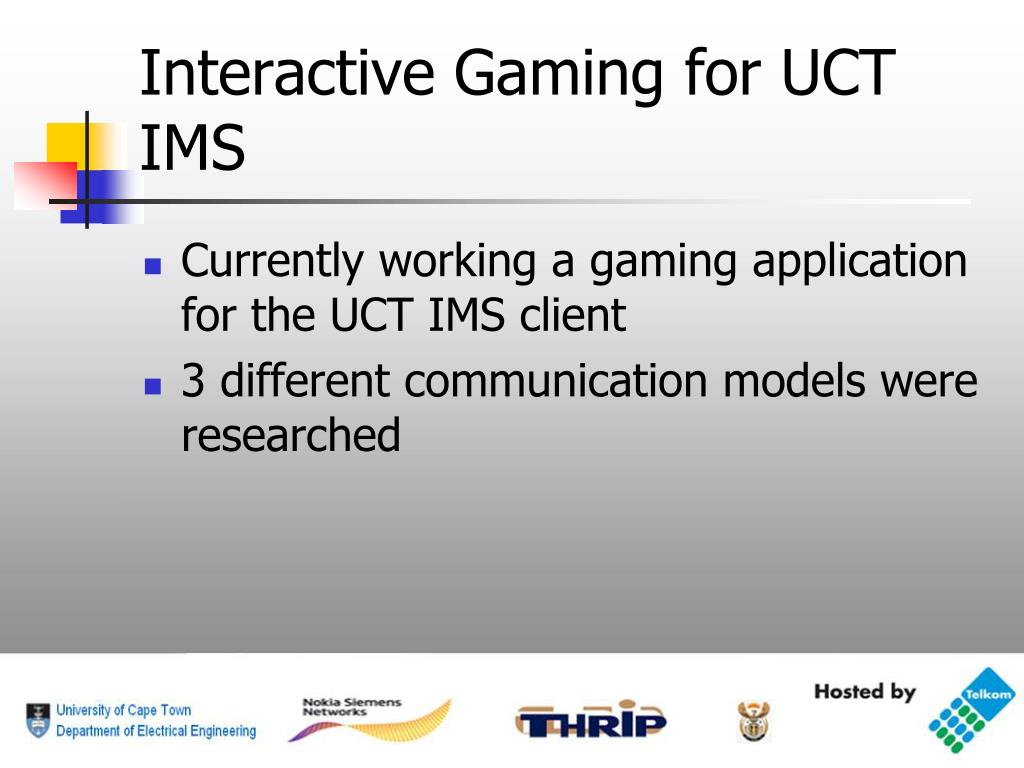 Interactive Gaming for UCT IMS

- Currently working a gaming application for the UCT IMS client
- 3 different communication models were researched

University of Cape Town
Department of Electrical Engineering

Nokia Siemens Networks

THRIP

Hosted by

Telkom